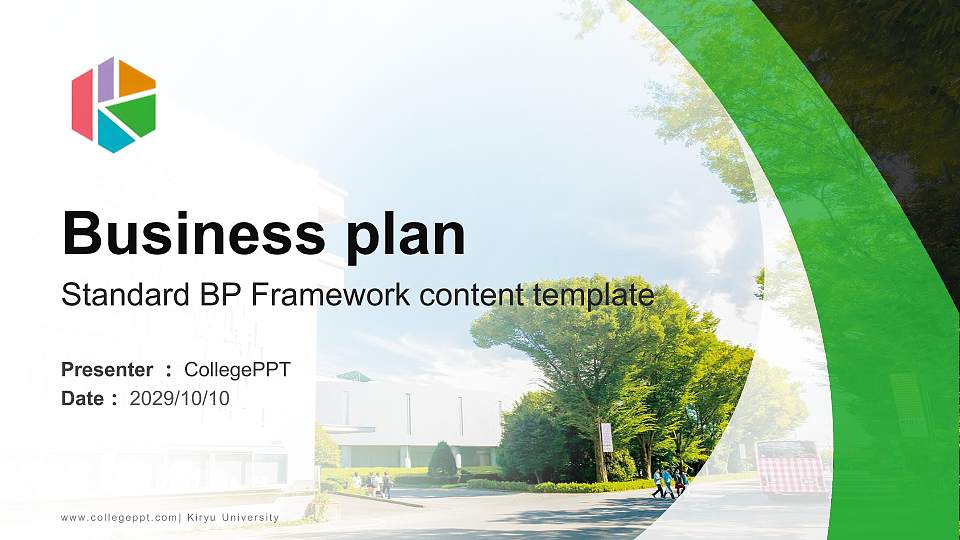 Business plan

Standard BP Framework content template

Presenter ： CollegePPT
Date ： 2029/10/10

www.collegeppt.com| Kiryu University